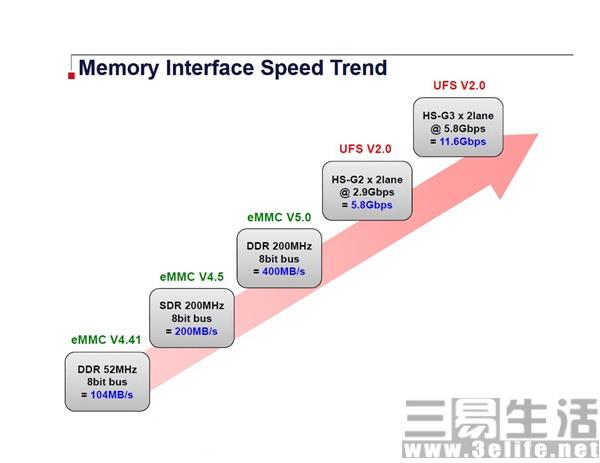 Memory Interface Speed Trend

eMMC V4.41
DDR 52MHz
8bit bus
= 104MB/s

eMMC V4.5
SDR 200MHz
8bit bus
= 200MB/s

eMMC V5.0
DDR 200MHz
8bit bus
= 400MB/s

UFS V2.0
HS-G2 x 2lane
@ 2.9Gbps
= 5.8Gbps

UFS V2.0
HS-G3 x 2lane
@ 5.8Gbps
= 11.6Gbps

三易生活
www.3elife.net